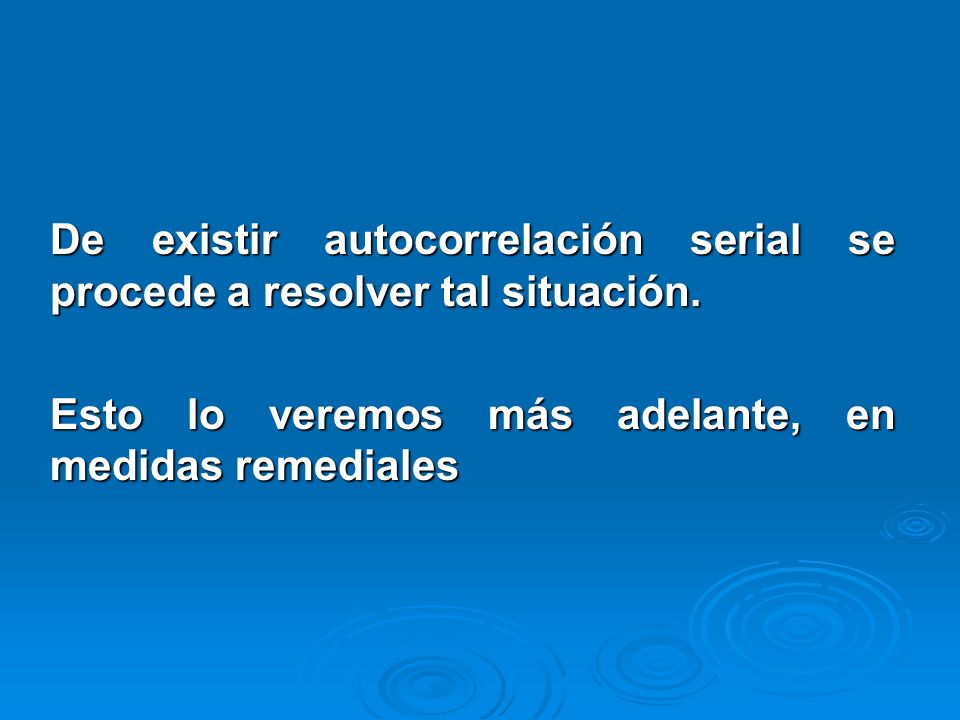 De existir autocorrelación serial se procede a resolver tal situación.

Esto lo veremos más adelante, en medidas remediales